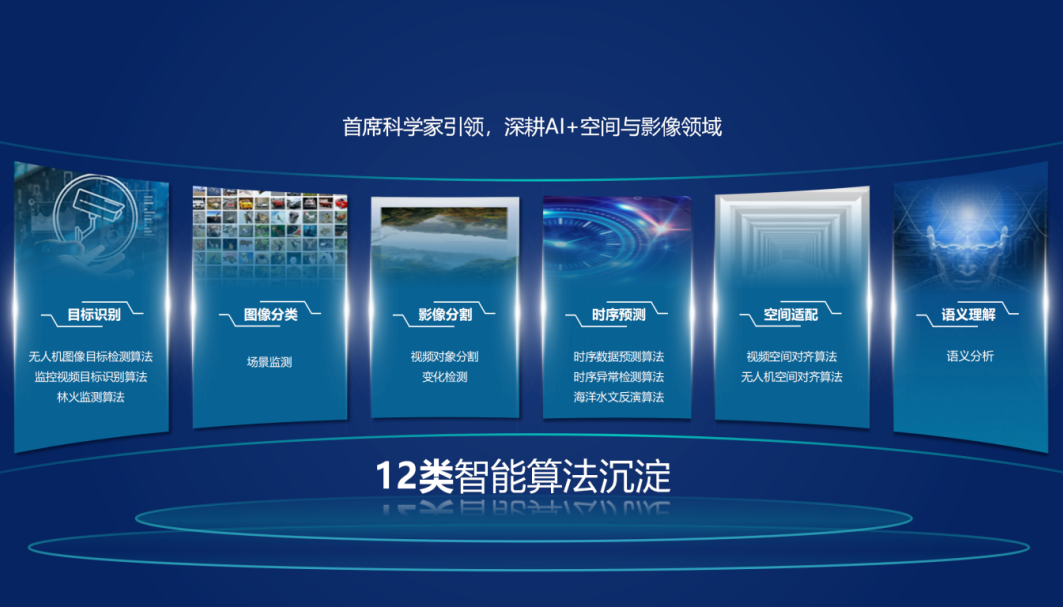 首席科学家引领，深耕AI+空间与影像领域

目标识别

无人机图像目标检测算法
监控视频目标识别算法
林火监测算法

图像分类

场景监测

影像分割

视频对象分割
变化检测

时序预测

时序数据预测算法
时序异常检测算法
海洋水文反演算法

空间适配

视频空间对齐算法
无人机空间对齐算法

语义理解

语义分析

12类智能算法沉淀